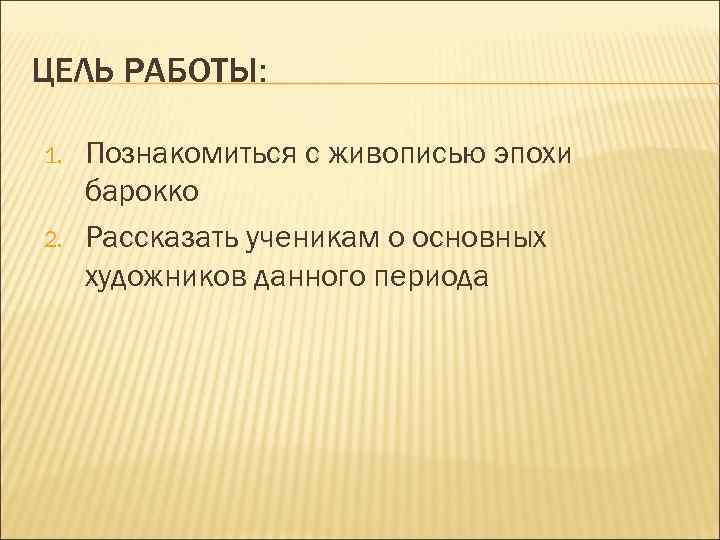 ЦЕЛЬ РАБОТЫ:

1. Познакомиться с живописью эпохи барокко
2. Рассказать ученикам о основных художников данного периода